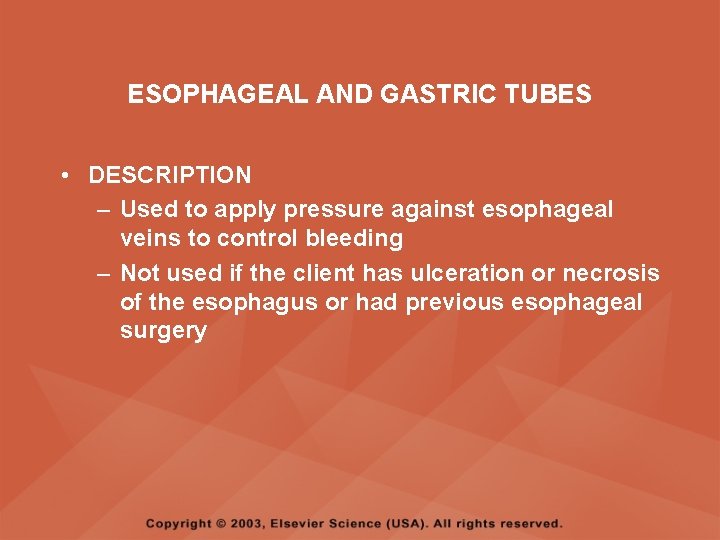 ESOPHAGEAL AND GASTRIC TUBES

• DESCRIPTION
– Used to apply pressure against esophageal veins to control bleeding
– Not used if the client has ulceration or necrosis of the esophagus or had previous esophageal surgery

Copyright © 2003, Elsevier Science (USA). All rights reserved.